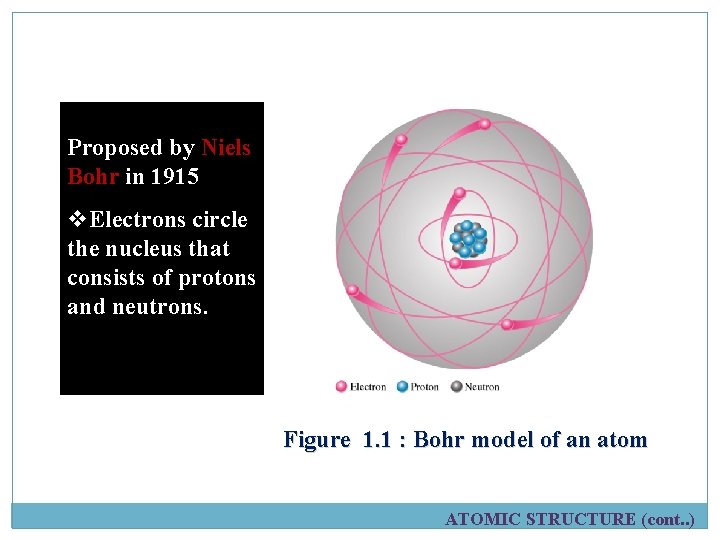 Proposed by Niels Bohr in 1915

❖Electrons circle the nucleus that consists of protons and neutrons.

Electron Proton Neutron

Figure 1.1 : Bohr model of an atom

ATOMIC STRUCTURE (cont..)